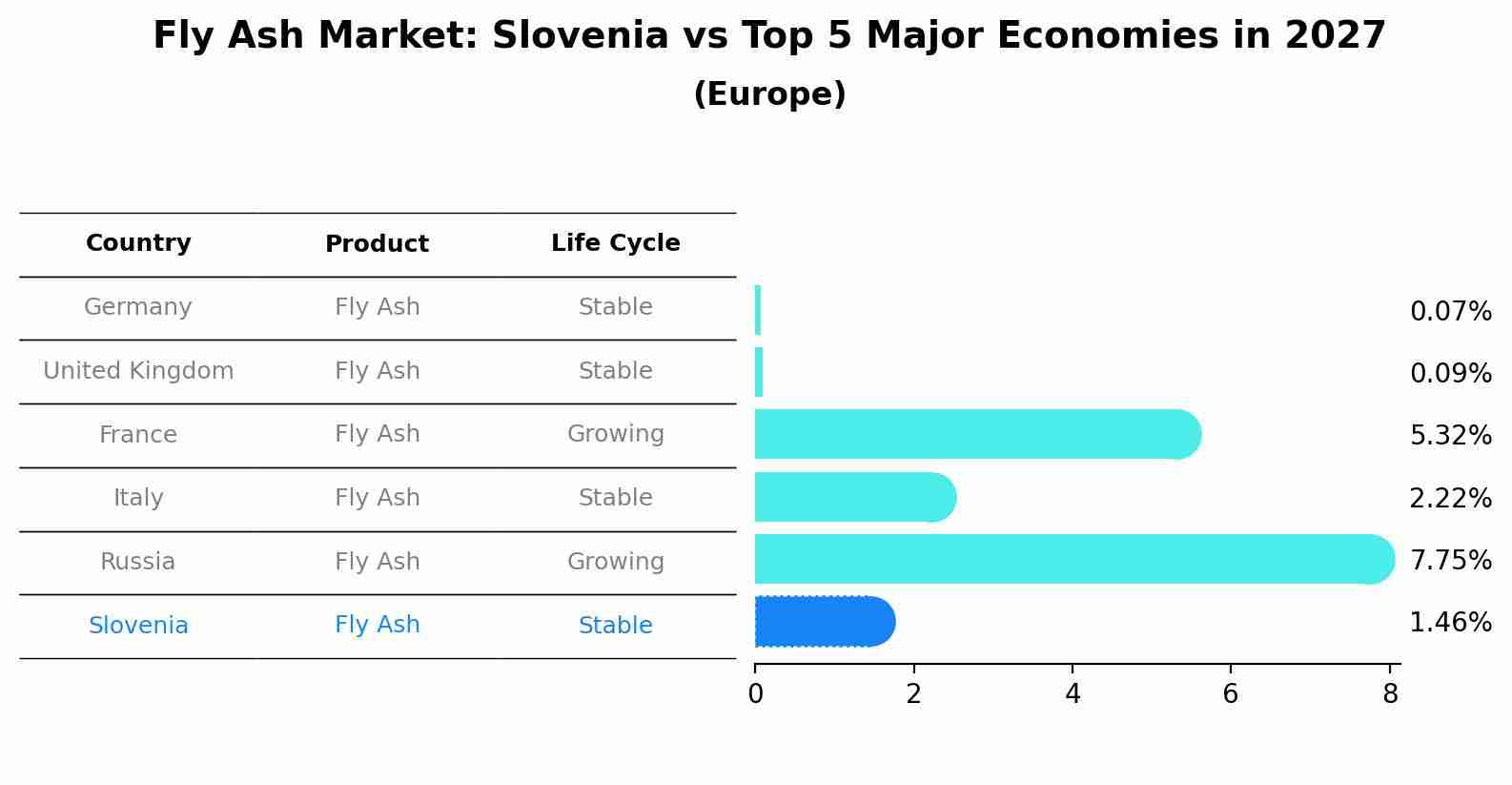 Fly Ash Market: Slovenia vs Top 5 Major Economies in 2027
(Europe)

| Country | Product | Life Cycle |
|---|---|---|
| Germany | Fly Ash | Stable |
| United Kingdom | Fly Ash | Stable |
| France | Fly Ash | Growing |
| Italy | Fly Ash | Stable |
| Russia | Fly Ash | Growing |
| Slovenia | Fly Ash | Stable |

0.07%
0.09%
5.32%
2.22%
7.75%
1.46%

0 2 4 6 8